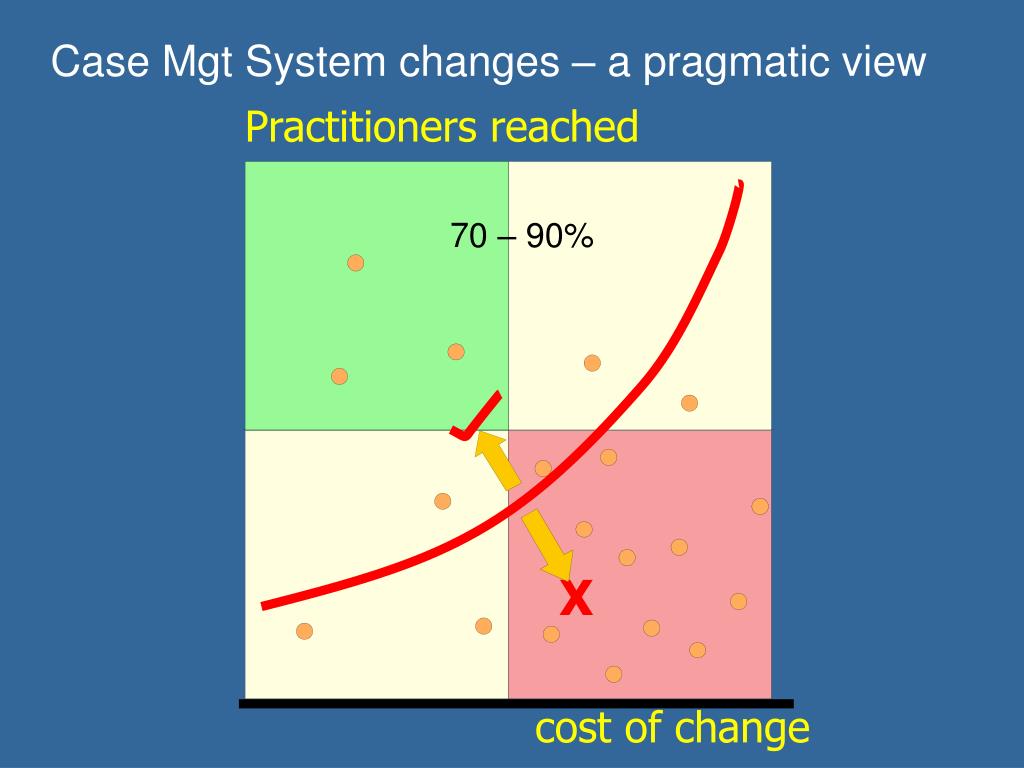 Case Mgt System changes – a pragmatic view

Practitioners reached

70 – 90%

X

cost of change